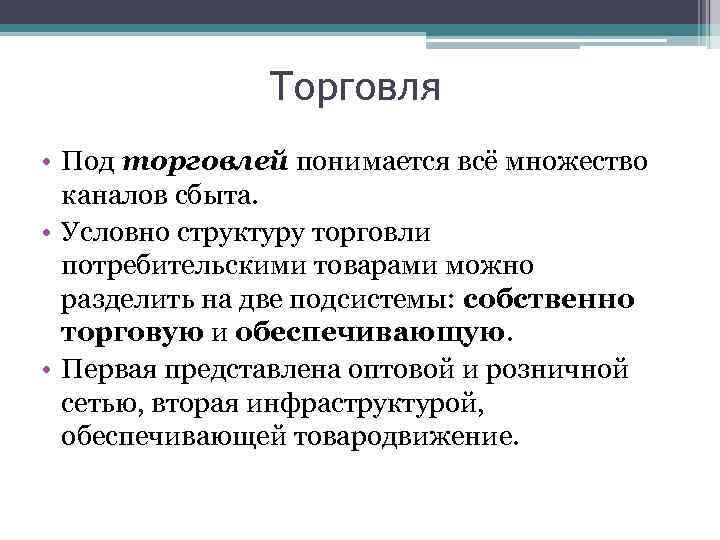 Торговля

• Под торговлей понимается всё множество каналов сбыта.
• Условно структуру торговли потребительскими товарами можно разделить на две подсистемы: собственно торговую и обеспечивающую.
• Первая представлена оптовой и розничной сетью, вторая инфраструктурой, обеспечивающей товародвижение.